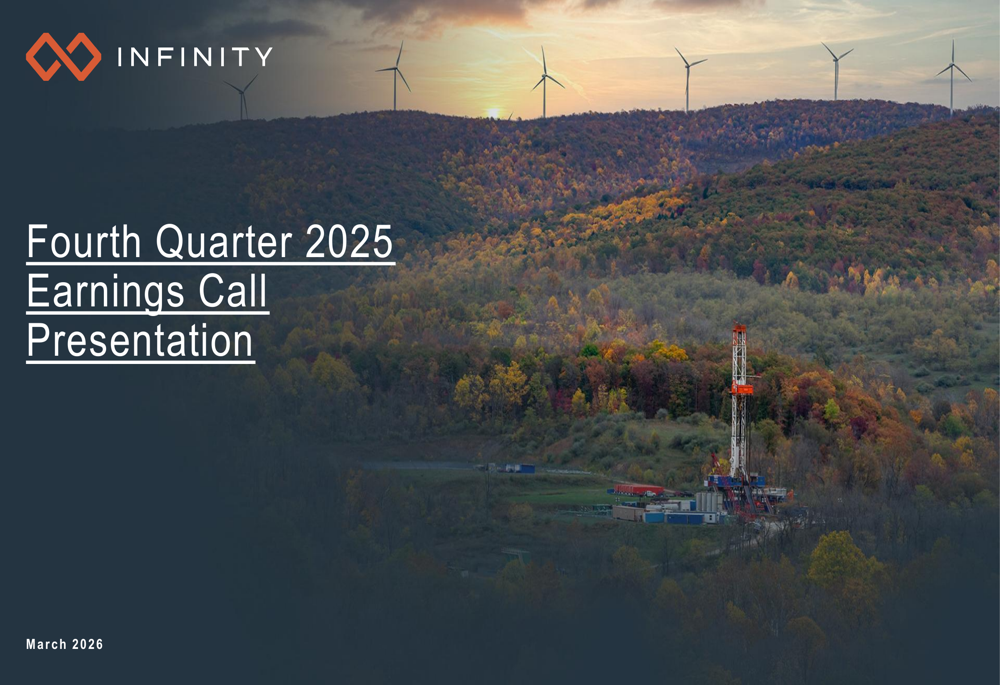 INFINITY

Fourth Quarter 2025 Earnings Call Presentation

March 2026